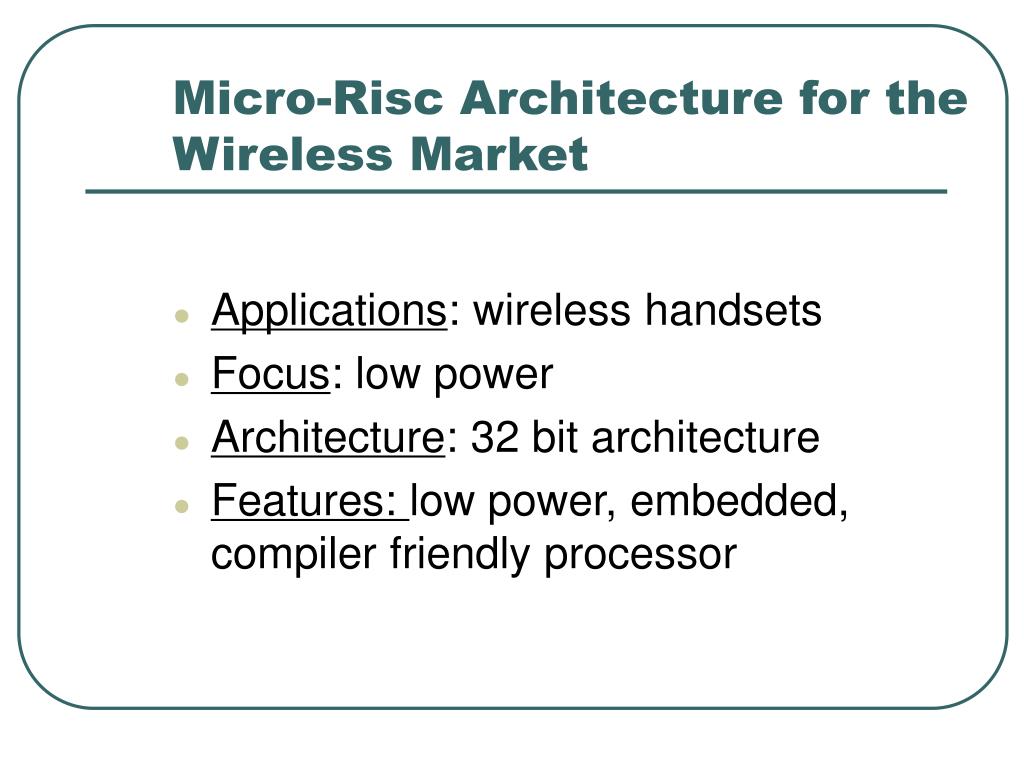 Micro-Risc Architecture for the Wireless Market

- Applications: wireless handsets
- Focus: low power
- Architecture: 32 bit architecture
- Features: low power, embedded, compiler friendly processor